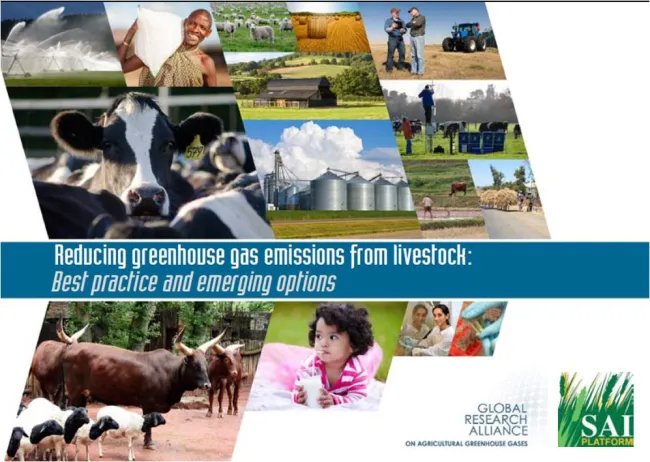 579

Reducing greenhouse gas emissions from livestock:
Best practice and emerging options

GLOBAL RESEARCH ALLIANCE ON AGRICULTURAL GREENHOUSE GASES

SAI PLATFORM